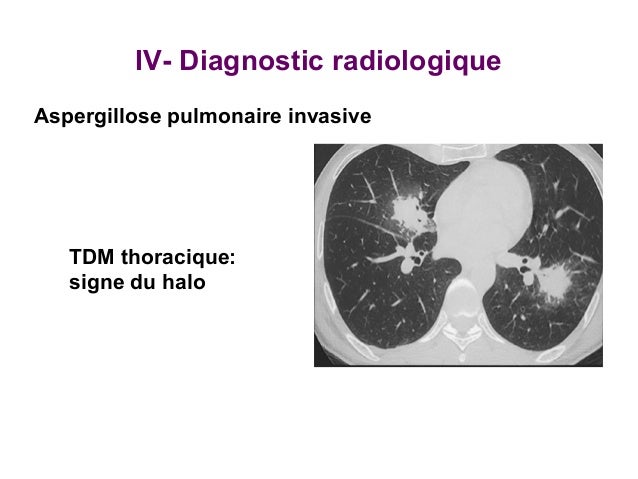 IV- Diagnostic radiologique

Aspergillose pulmonaire invasive

TDM thoracique:
signe du halo